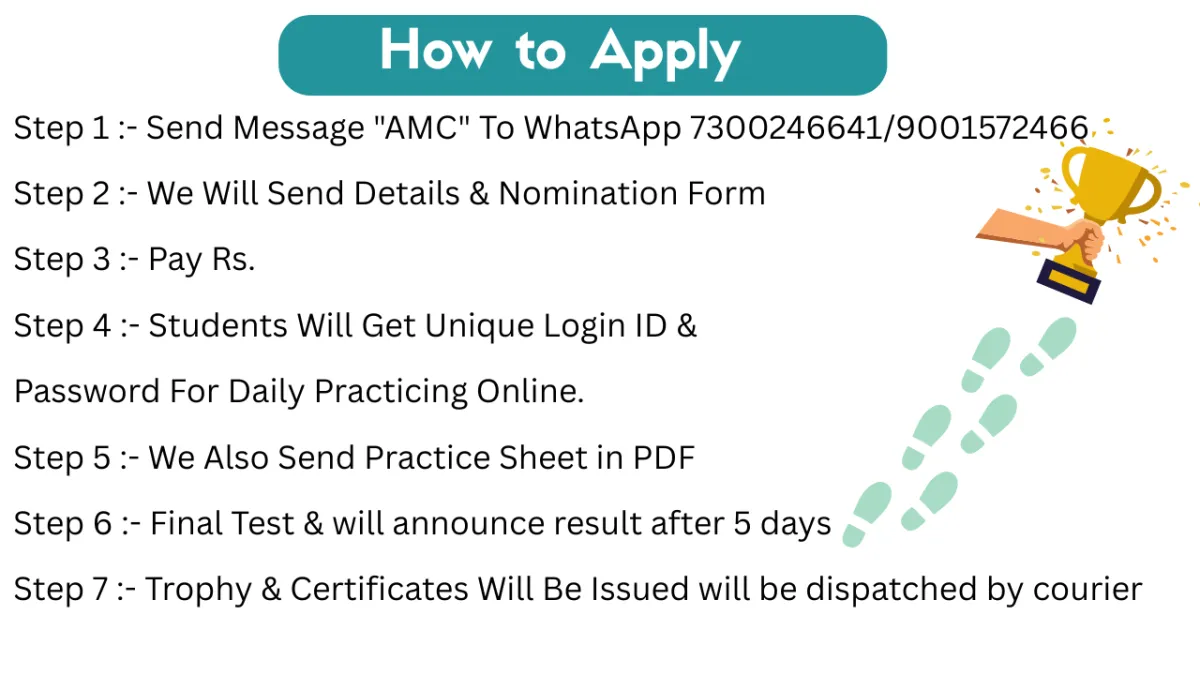 How to Apply

Step 1 :- Send Message "AMC" To WhatsApp 7300246641/9001572466

Step 2 :- We Will Send Details & Nomination Form

Step 3 :- Pay Rs.

Step 4 :- Students Will Get Unique Login ID & Password For Daily Practicing Online.

Step 5 :- We Also Send Practice Sheet in PDF

Step 6 :- Final Test & will announce result after 5 days

Step 7 :- Trophy & Certificates Will Be Issued will be dispatched by courier